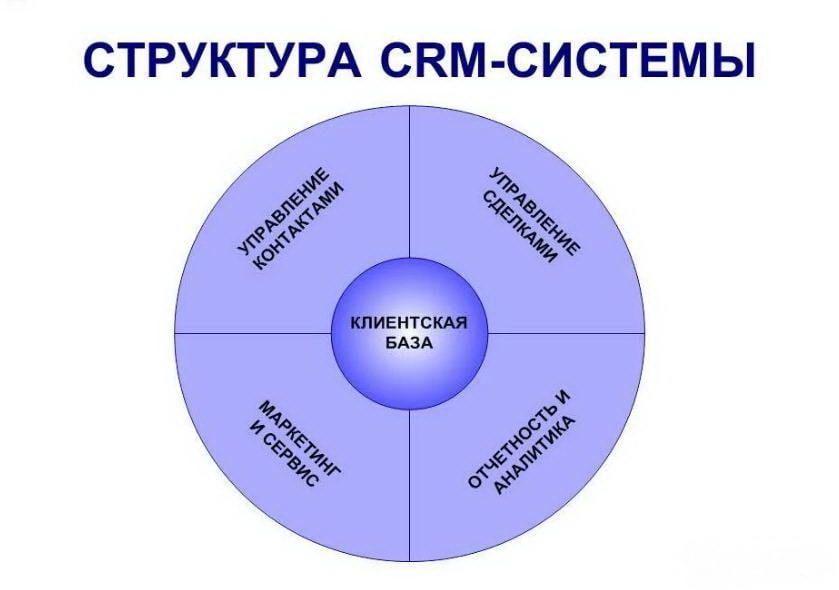 СТРУКТУРА CRM-СИСТЕМЫ

УПРАВЛЕНИЕ КОНТАКТАМИ

УПРАВЛЕНИЕ СДЕЛКАМИ

КЛИЕНТСКАЯ БАЗА

МАРКЕТИНГ И СЕРВИС

ОТЧЕТНОСТЬ И АНАЛИТИКА